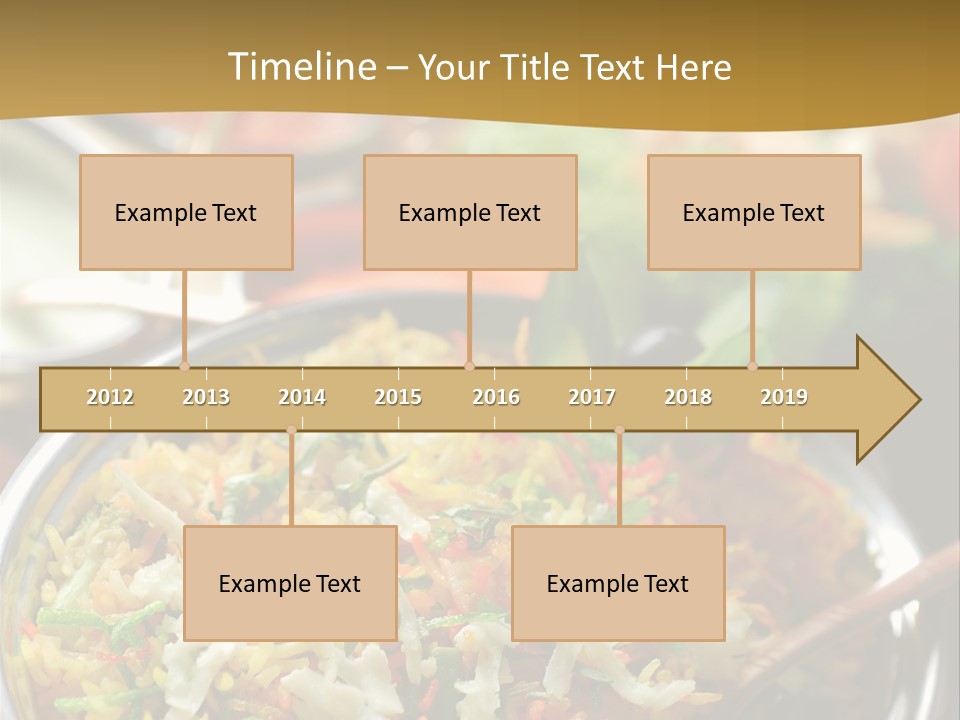 Timeline – Your Title Text Here

Example Text

Example Text

Example Text

2012 2013 2014 2015 2016 2017 2018 2019

Example Text

Example Text